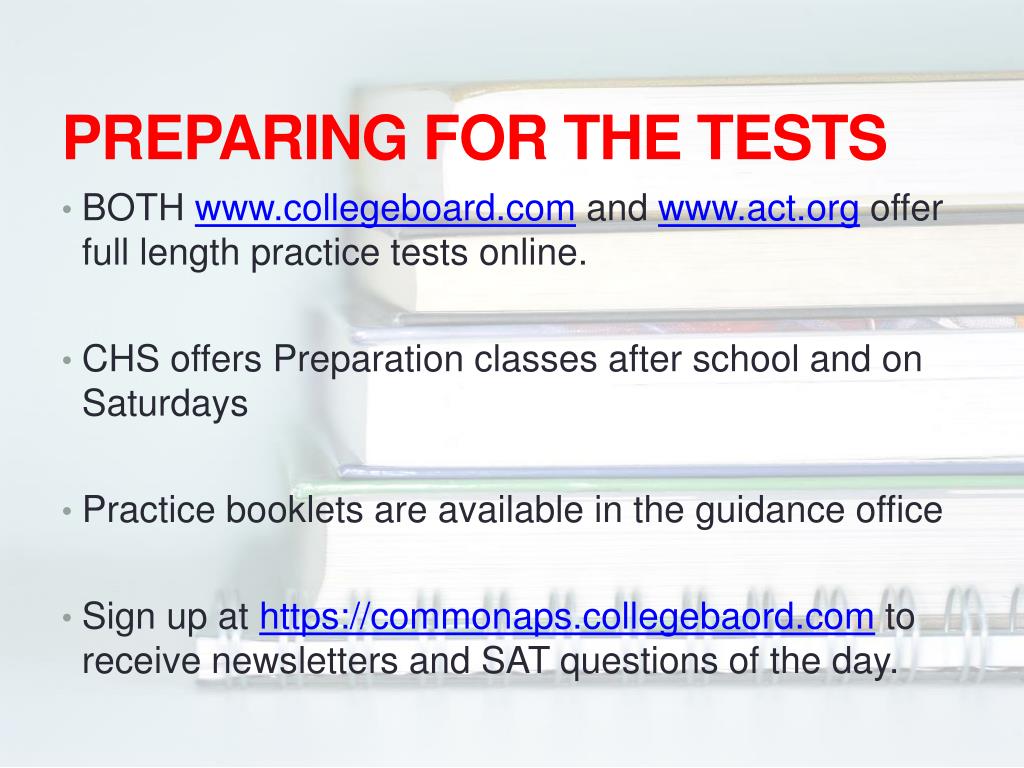 PREPARING FOR THE TESTS

• BOTH www.collegeboard.com and www.act.org offer full length practice tests online.

• CHS offers Preparation classes after school and on Saturdays

• Practice booklets are available in the guidance office

• Sign up at https://commonaps.collegebaord.com to receive newsletters and SAT questions of the day.